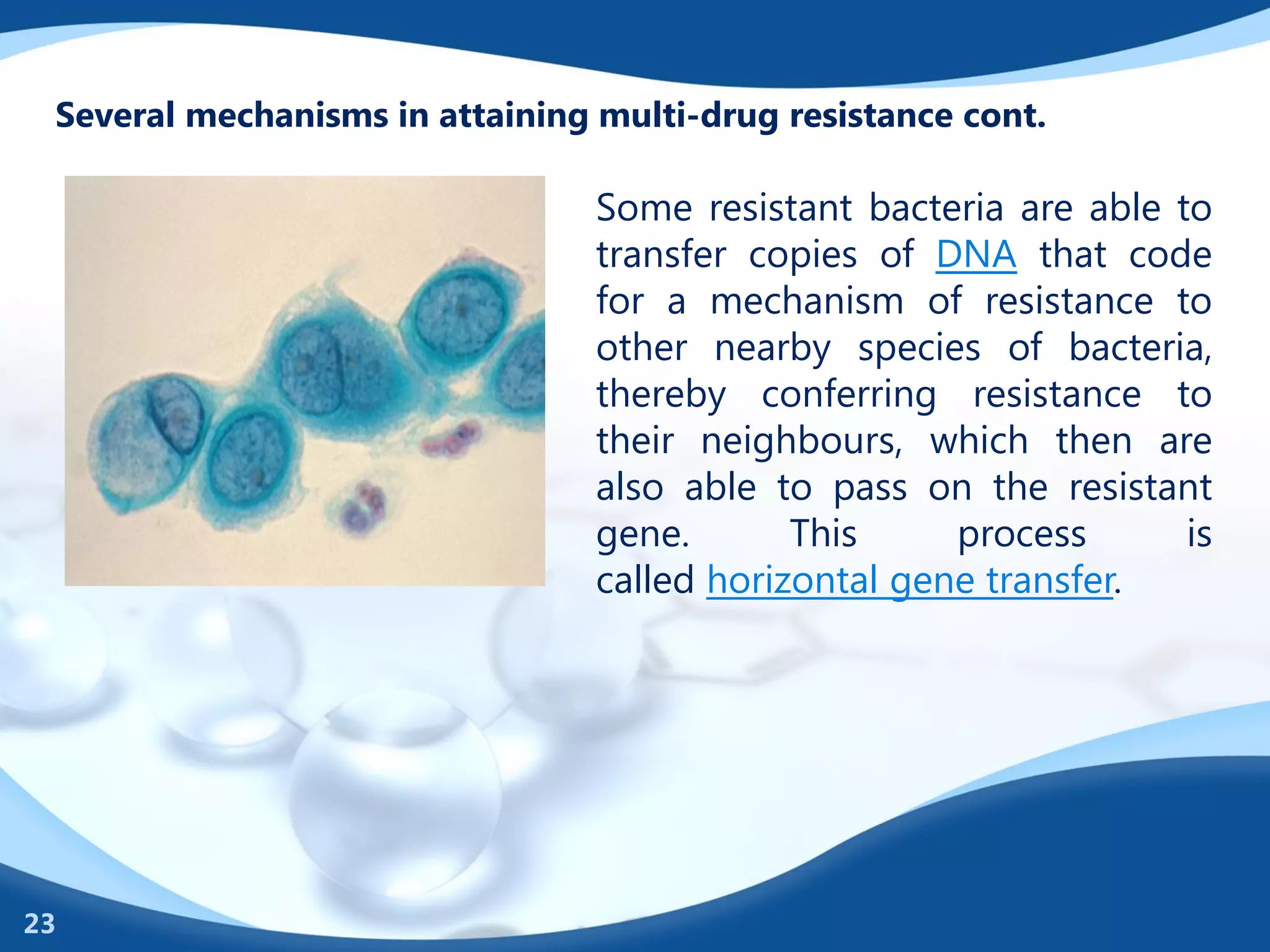 Several mechanisms in attaining multi-drug resistance cont.

Some resistant bacteria are able to transfer copies of DNA that code for a mechanism of resistance to other nearby species of bacteria, thereby conferring resistance to their neighbours, which then are also able to pass on the resistant gene. This process is called horizontal gene transfer.

23